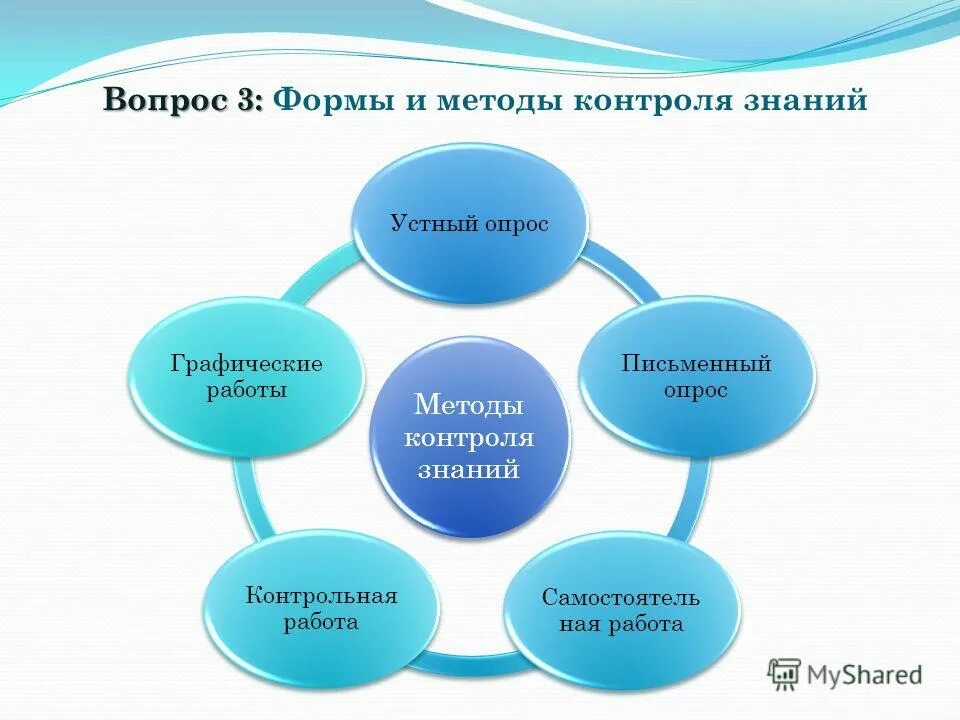 Вопрос 3: Формы и методы контроля знаний

Методы контроля знаний

Устный опрос

Письменный опрос

Самостоятельная работа

Контрольная работа

Графические работы

MyShared